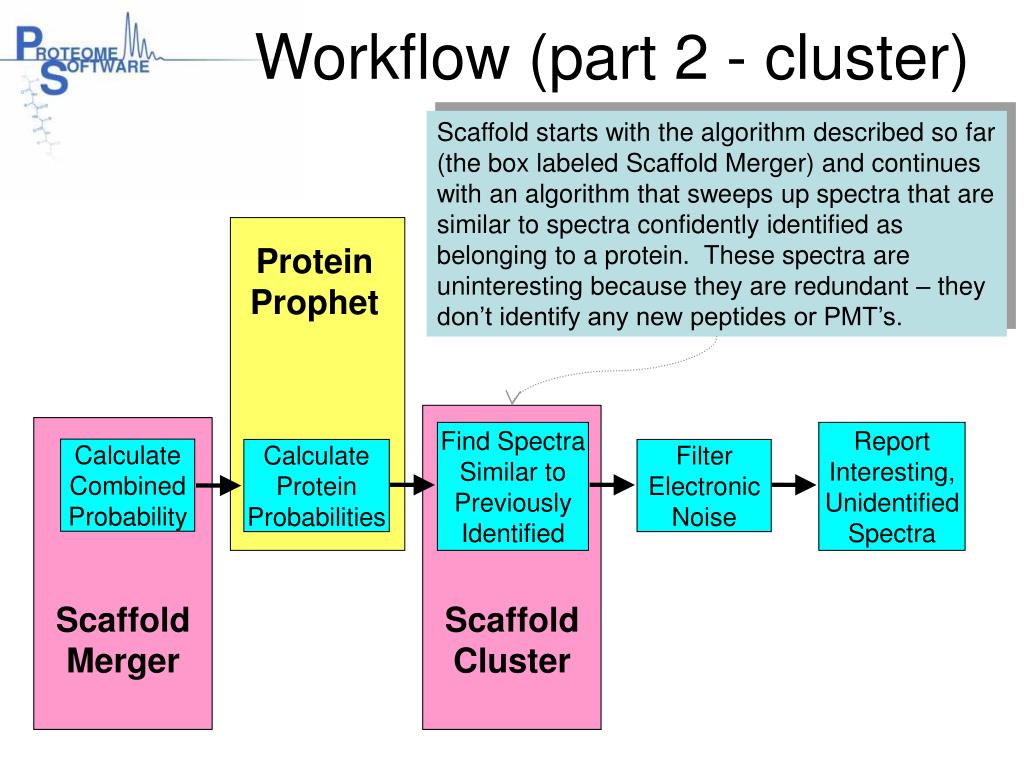 PROTEOME SOFTWARE

Workflow (part 2 - cluster)

Scaffold starts with the algorithm described so far (the box labeled Scaffold Merger) and continues with an algorithm that sweeps up spectra that are similar to spectra confidently identified as belonging to a protein. These spectra are uninteresting because they are redundant – they don't identify any new peptides or PMT's.

Protein Prophet

Calculate Combined Probability

Calculate Protein Probabilities

Find Spectra Similar to Previously Identified

Filter Electronic Noise

Report Interesting, Unidentified Spectra

Scaffold Merger

Scaffold Cluster